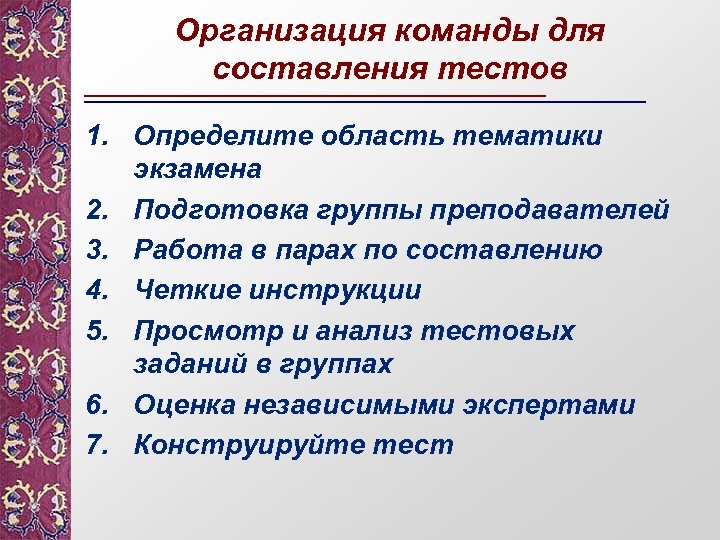 Организация команды для составления тестов

1. Определите область тематики экзамена
2. Подготовка группы преподавателей
3. Работа в парах по составлению
4. Четкие инструкции
5. Просмотр и анализ тестовых заданий в группах
6. Оценка независимыми экспертами
7. Конструируйте тест